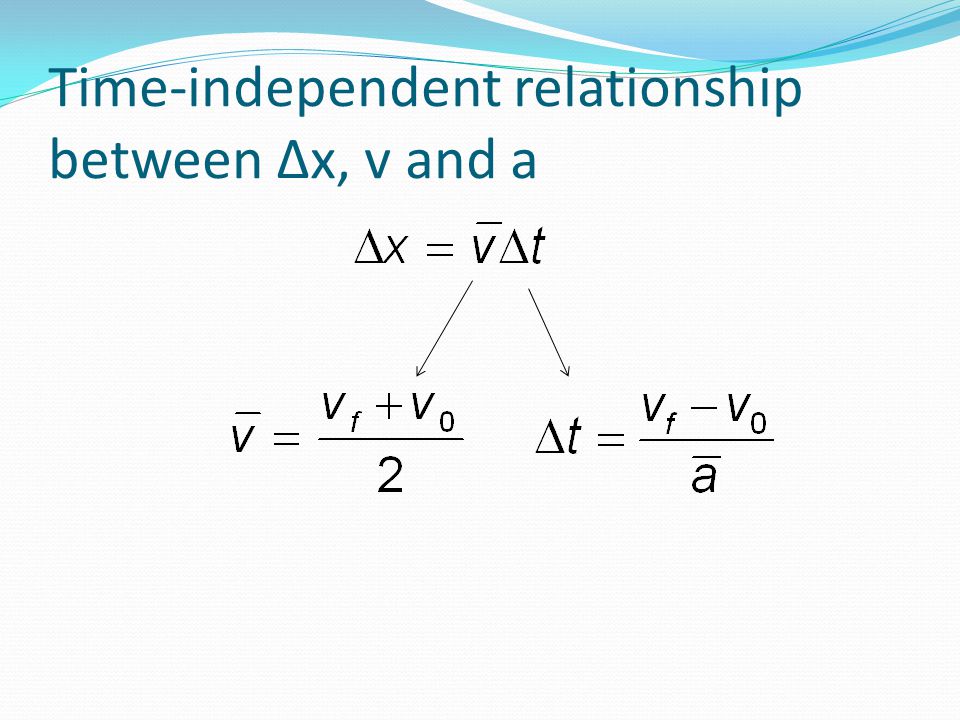 Time-independent relationship between Δx, v and a

$\Delta x = \bar{v}\Delta t$

$\bar{v} = \frac{v_f + v_0}{2}$ $\Delta t = \frac{v_f - v_0}{\bar{a}}$